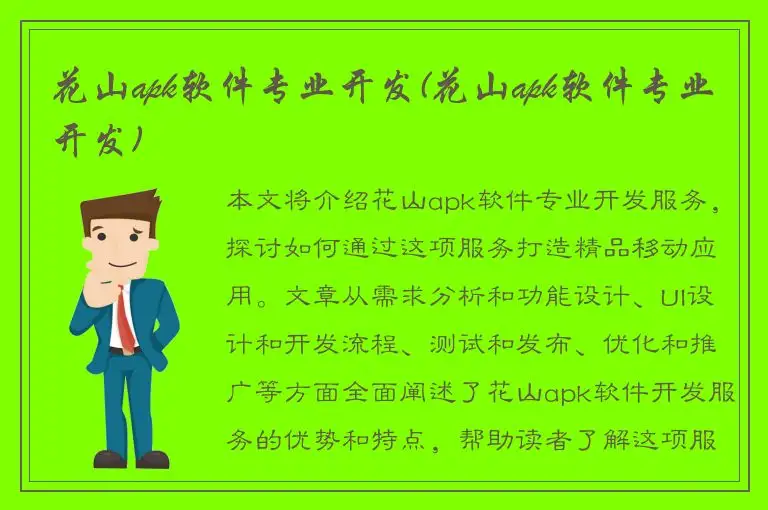 花山apk软件专业开发(花山apk软件专业开发)

本文将介绍花山apk软件专业开发服务，探讨如何通过这项服务打造精品移动应用。文章从需求分析和功能设计、UI设计和开发流程、测试和发布、优化和推广等方面全面阐述了花山apk软件开发服务的优势和特点，帮助读者了解这项服